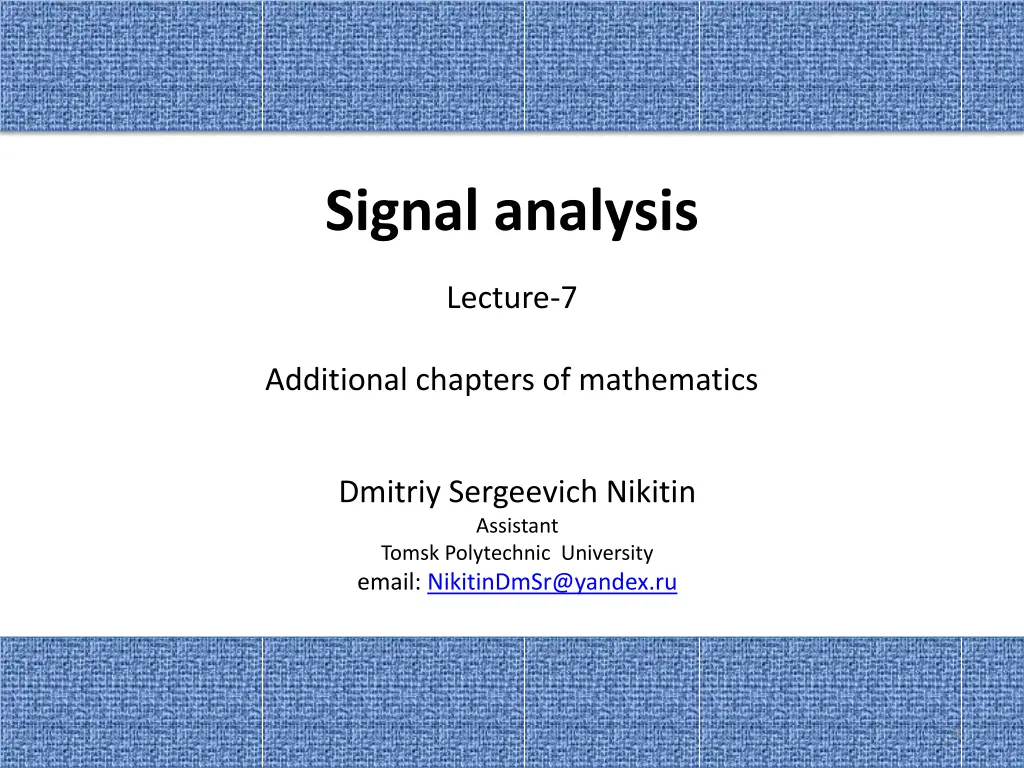 Signal analysis

Lecture-7

Additional chapters of mathematics

Dmitriy Sergeevich Nikitin
Assistant
Tomsk Polytechnic University
email: NikitinDmSr@yandex.ru